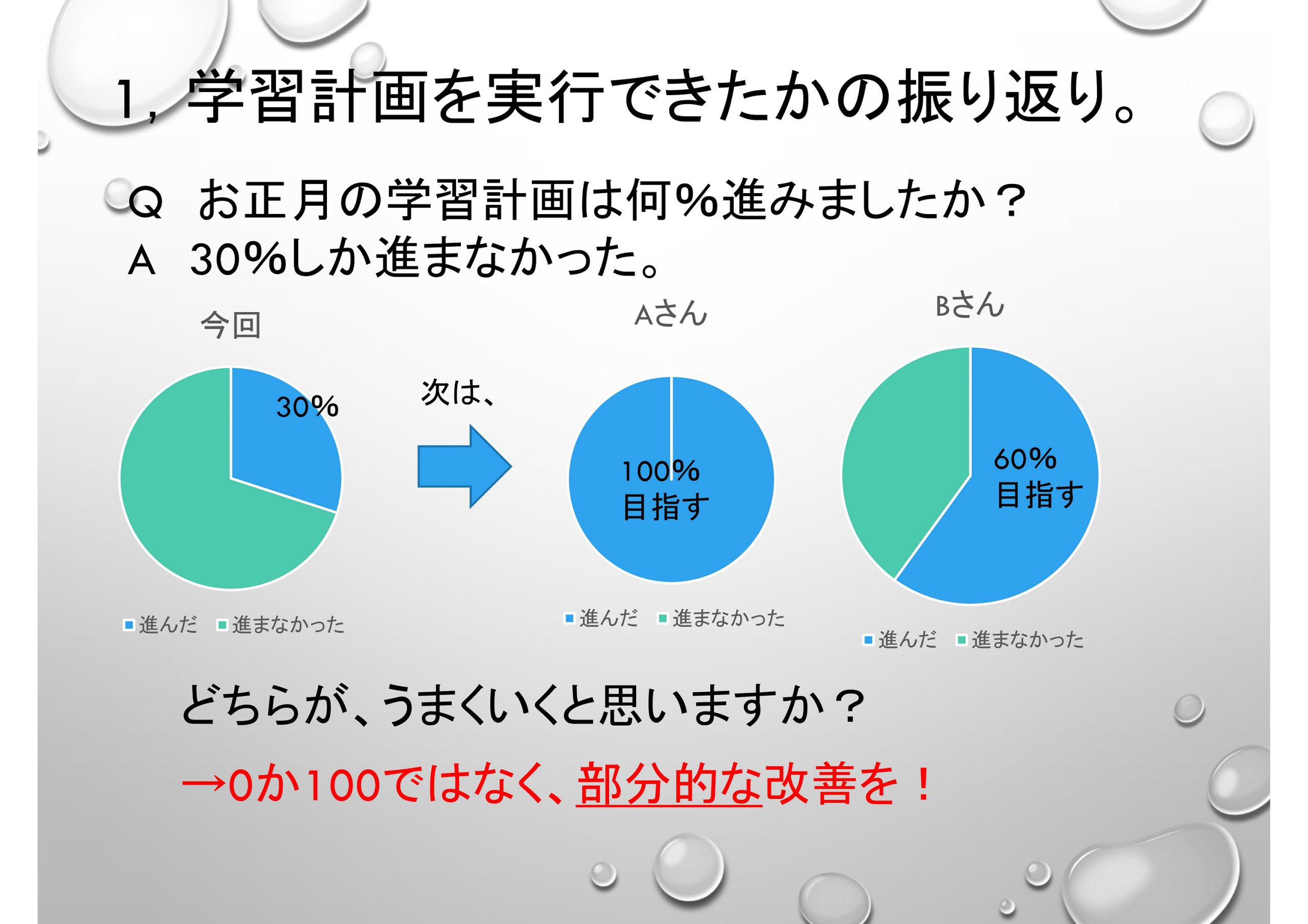 1, 学習計画を実行できたかの振り返り。

Q お正月の学習計画は何%進みましたか？
A 30%しか進まなかった。

今回

30%

進んだ 進まなかった

次は、

Aさん

100%
目指す

進んだ 進まなかった

Bさん

60%
目指す

進んだ 進まなかった

どちらが、うまくいくと思いますか？

→0か100ではなく、部分的な改善を！